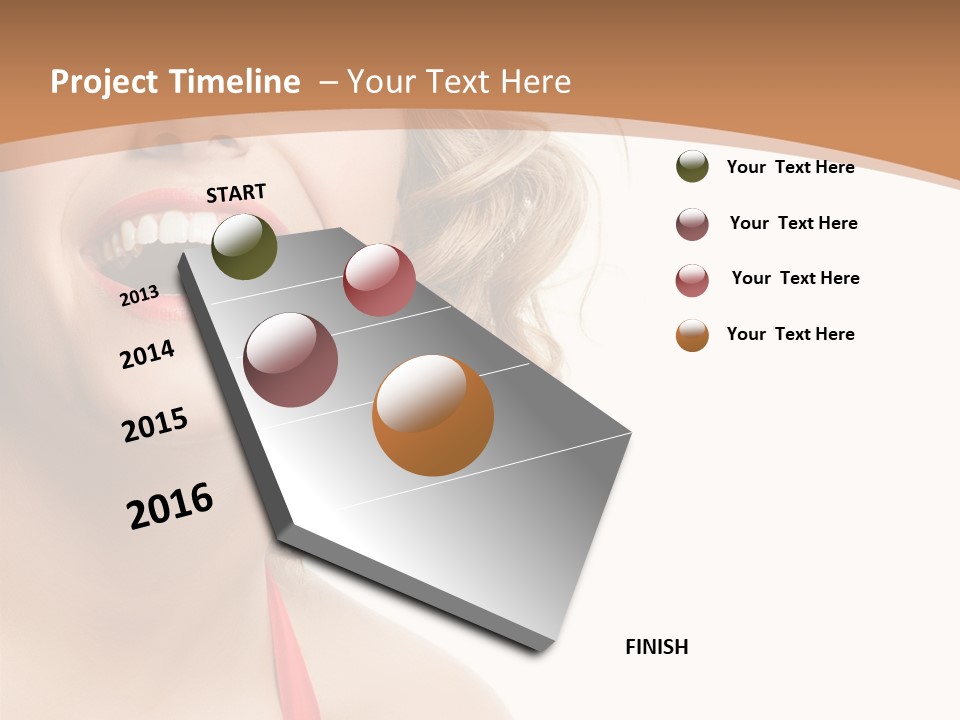 Project Timeline – Your Text Here

START

2013

2014

2015

2016

FINISH

Your Text Here

Your Text Here

Your Text Here

Your Text Here